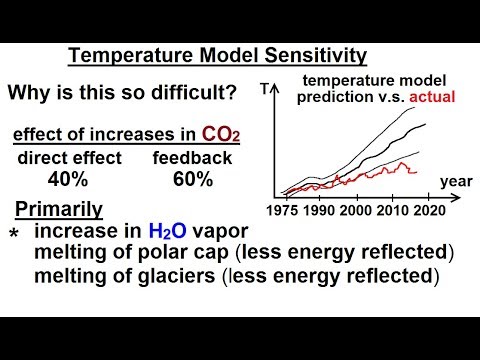 Temperature Model Sensitivity

Why is this so difficult?

effect of increases in $CO_2$

direct effect 40%

feedback 60%

Primarily

* increase in $H_2O$ vapor
melting of polar cap (less energy reflected)
melting of glaciers (less energy reflected)

temperature model prediction v.s. actual

T

year

1975 1990 2000 2010 2020